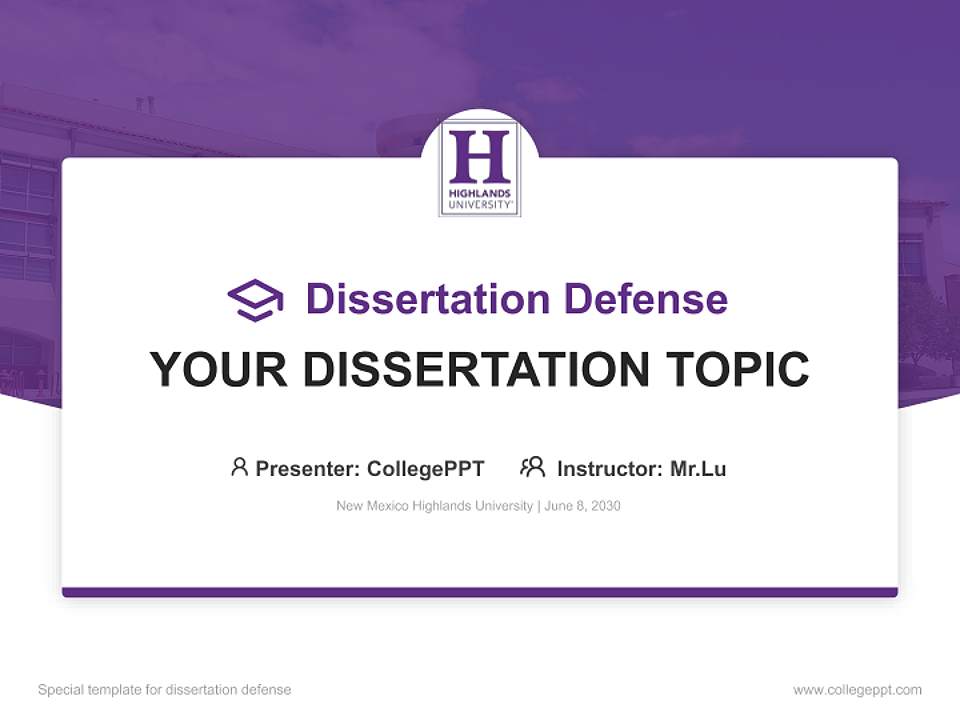 H
HIGHLANDS UNIVERSITY

Dissertation Defense

YOUR DISSERTATION TOPIC

Presenter: CollegePPT Instructor: Mr.Lu

New Mexico Highlands University | June 8, 2030

Special template for dissertation defense

www.collegeppt.com